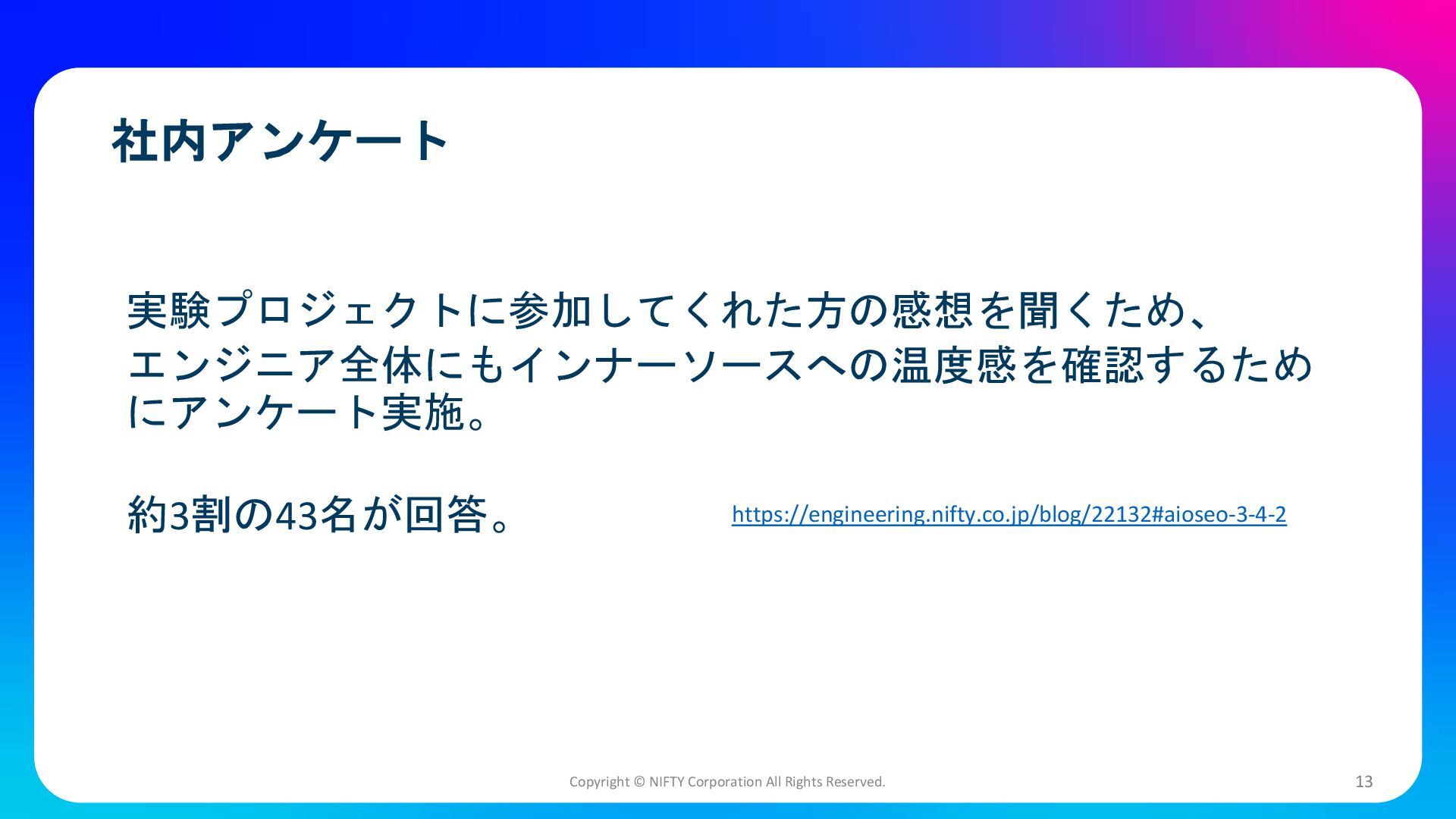 社内アンケート

実験プロジェクトに参加してくれた方の感想を聞くため、
エンジニア全体にもインナーソースへの温度感を確認するためにアンケート実施。

約3割の43名が回答。

https://engineering.nifty.co.jp/blog/22132#aioseo-3-4-2

Copyright © NIFTY Corporation All Rights Reserved.

13